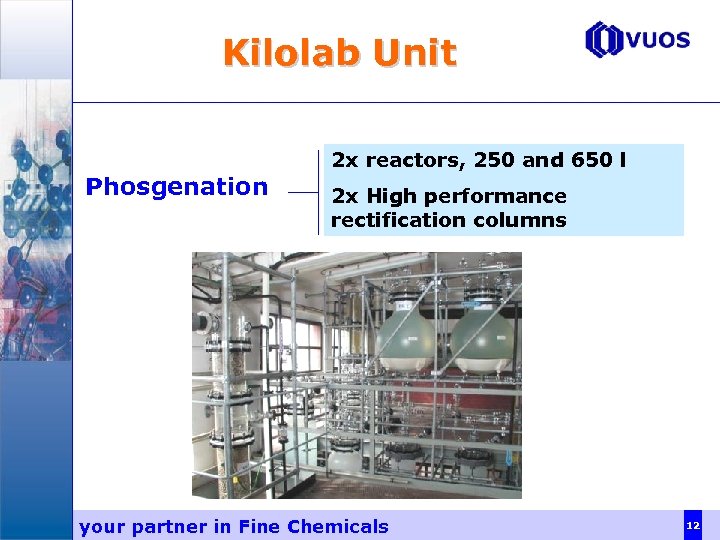 Kilolab Unit

VUOS

Phosgenation

2x reactors, 250 and 650 l

2x High performance rectification columns

your partner in Fine Chemicals

12